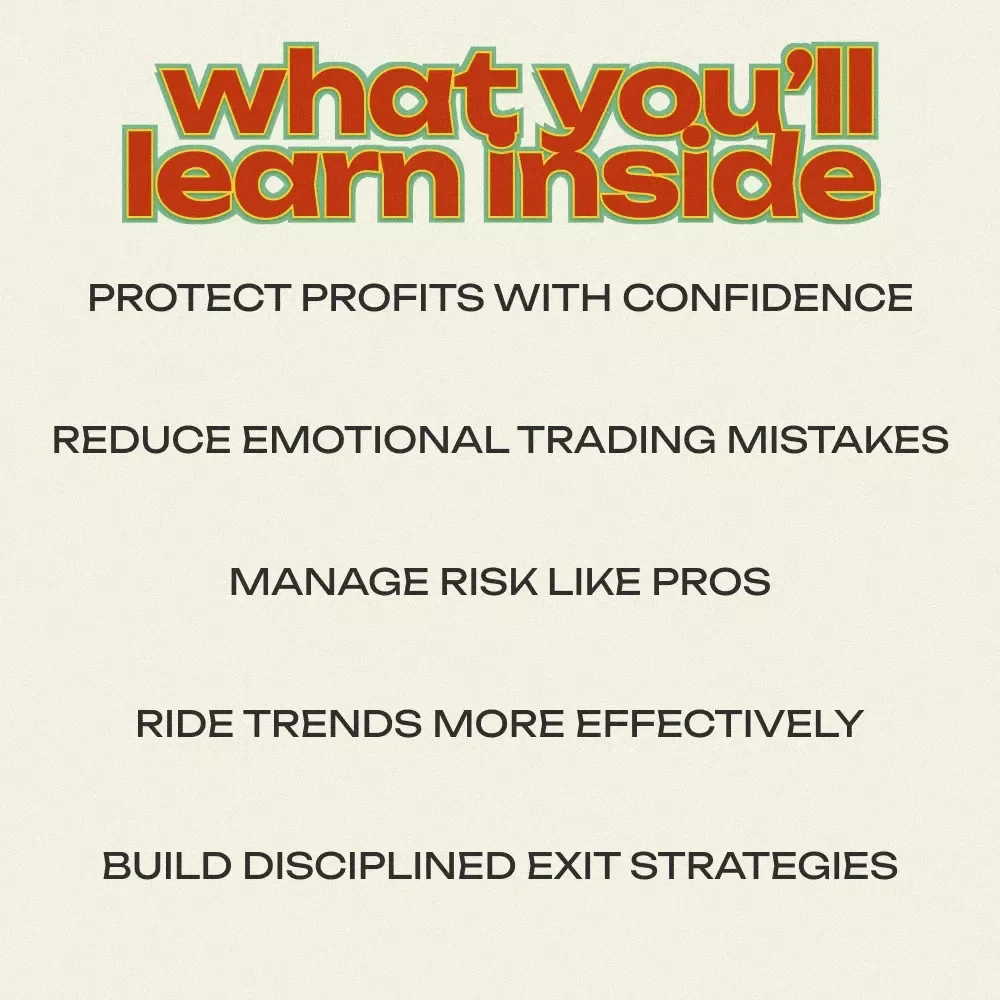 what you'll learn inside

PROTECT PROFITS WITH CONFIDENCE

REDUCE EMOTIONAL TRADING MISTAKES

MANAGE RISK LIKE PROS

RIDE TRENDS MORE EFFECTIVELY

BUILD DISCIPLINED EXIT STRATEGIES